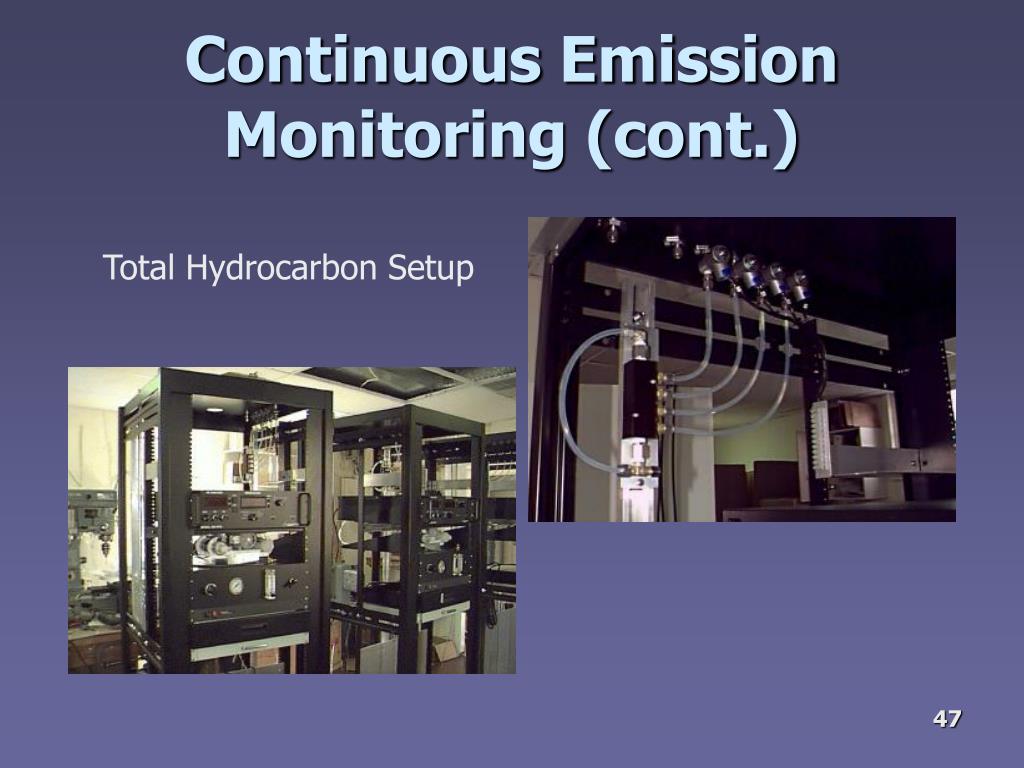 Continuous Emission Monitoring (cont.)

Total Hydrocarbon Setup

47